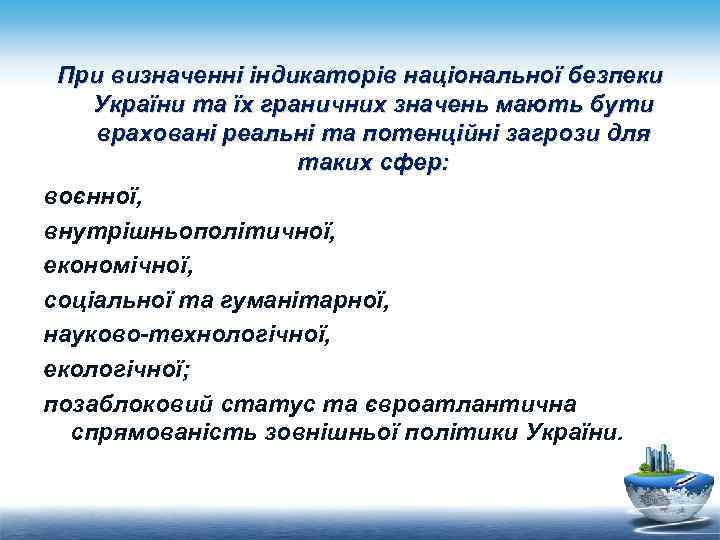 При визначенні індикаторів національної безпеки України та їх граничних значень мають бути враховані реальні та потенційні загрози для таких сфер:

воєнної,

внутрішньополітичної,

економічної,

соціальної та гуманітарної,

науково-технологічної,

екологічної;

позаблоковий статус та євроатлантична спрямованість зовнішньої політики України.